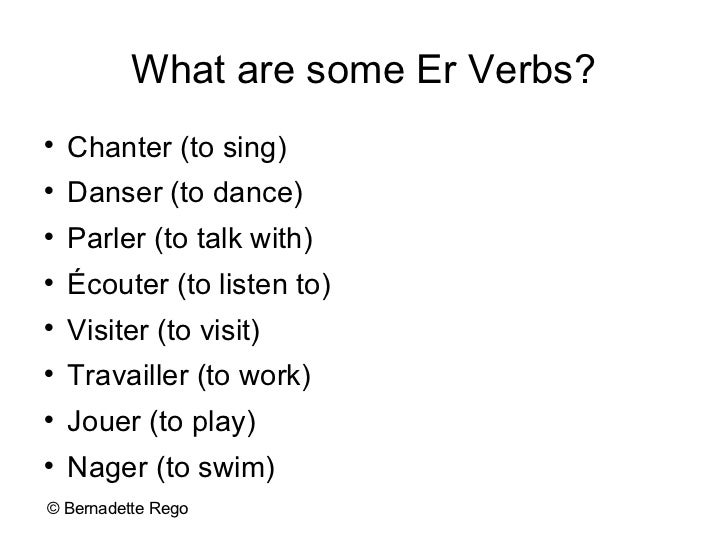 What are some Er Verbs?

• Chanter (to sing)
• Danser (to dance)
• Parler (to talk with)
• Écouter (to listen to)
• Visiter (to visit)
• Travailler (to work)
• Jouer (to play)
• Nager (to swim)

© Bernadette Rego